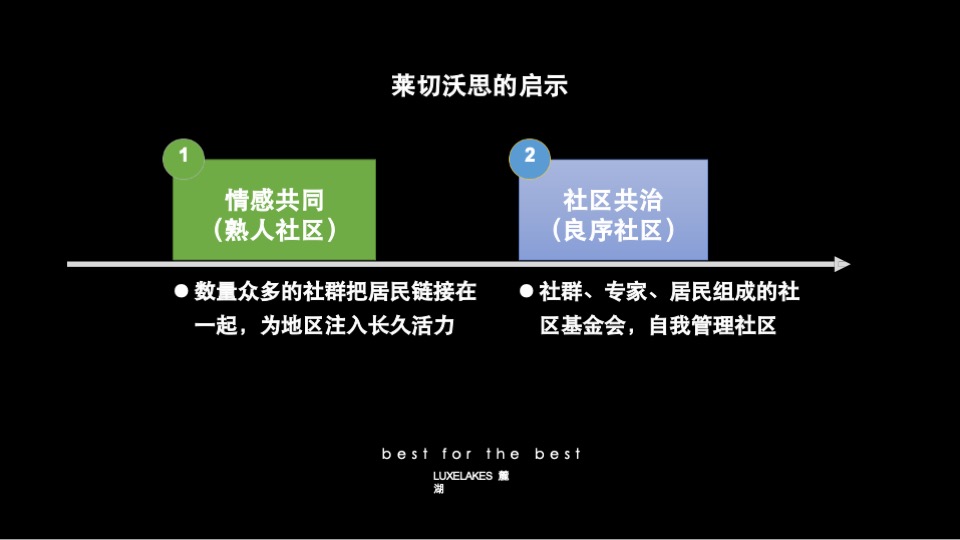 莱切沃思的启示

1

情感共同
（熟人社区）

2

社区共治
（良序社区）

● 数量众多的社群把居民链接在一起，为地区注入长久活力

● 社群、专家、居民组成的社区基金会，自我管理社区

best for the best

LUXELAKES 麓湖